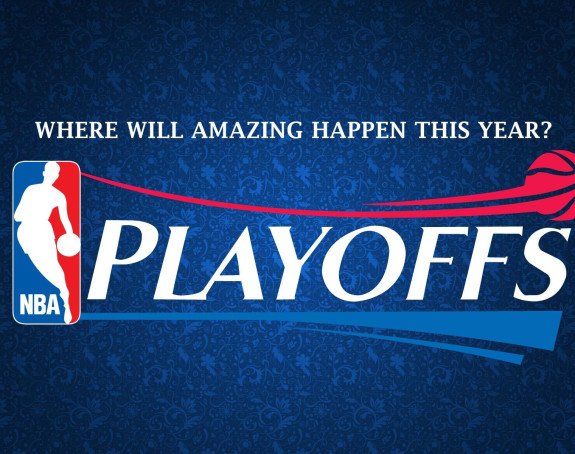 WHERE WILL AMAZING HAPPEN THIS YEAR?

NBA

PLAYOFFS